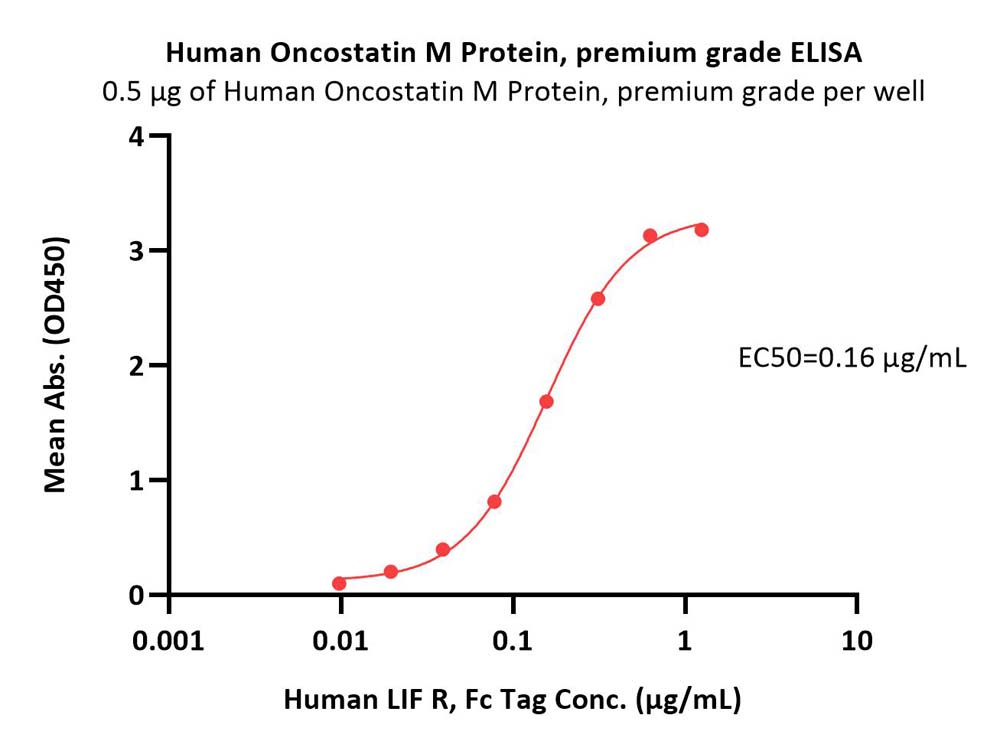 Human Oncostatin M Protein, premium grade ELISA
0.5 μg of Human Oncostatin M Protein, premium grade per well

Mean Abs. (OD450)

4
3
2
1
0

EC50=0.16 μg/mL

0.001
0.01
0.1
1
10

Human LIF R, Fc Tag Conc. (μg/mL)